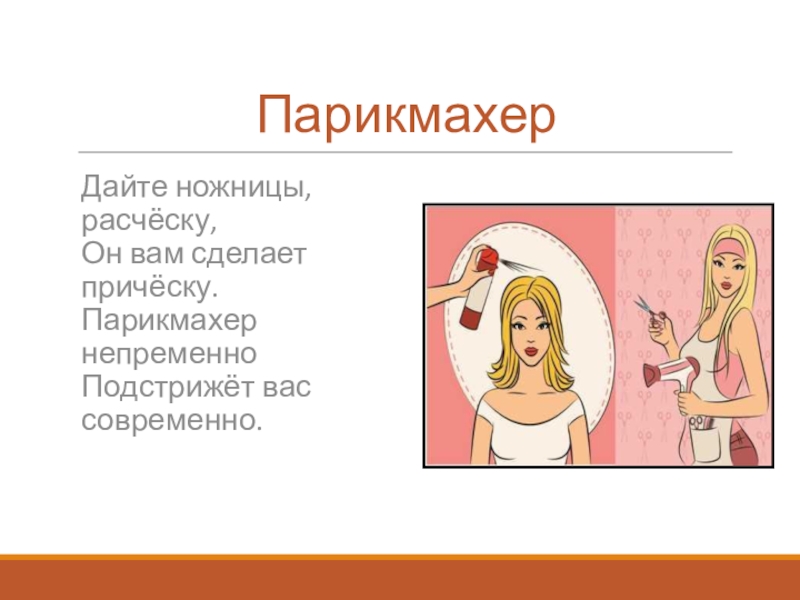 Парикмахер

Дайте ножницы,
расчёску,
Он вам сделает
причёску.
Парикмахер
непременно
Подстрижёт вас
современно.